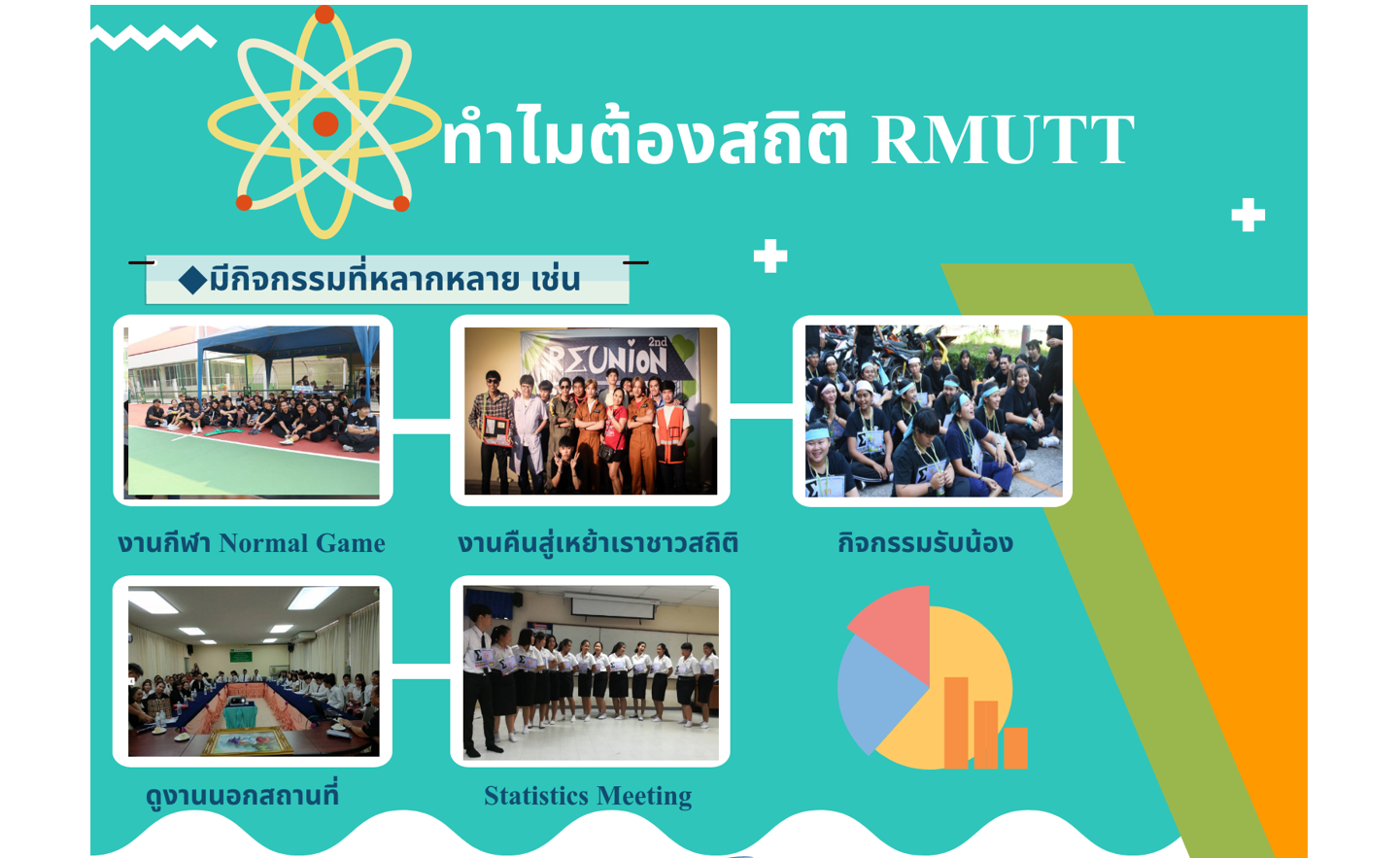 ทำไมต้องสถิติ RMUTT

◆มีกิจกรรมที่หลากหลาย เช่น

REUNION 2nd

งานกีฬา Normal Game

งานคืนสู่เหย้าเราชาวสถิติ

กิจกรรมรับน้อง

ดูงานนอกสถานที่

Statistics Meeting